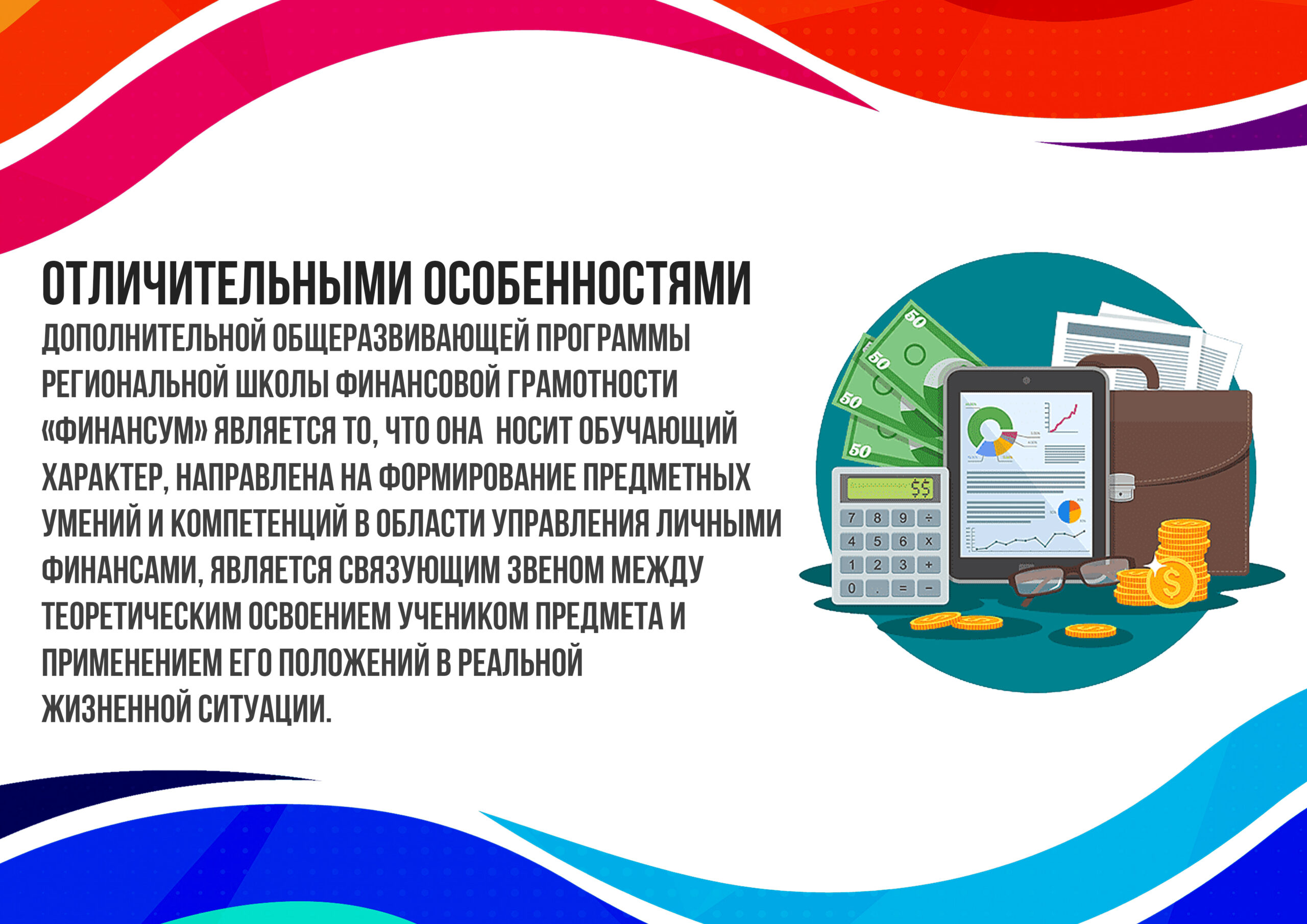 ОТЛИЧИТЕЛЬНЫМИ ОСОБЕННОСТЯМИ

ДОПОЛНИТЕЛЬНОЙ ОБЩЕРАЗВИВАЮЩЕЙ ПРОГРАММЫ РЕГИОНАЛЬНОЙ ШКОЛЫ ФИНАНСОВОЙ ГРАМОТНОСТИ «ФИНАНСУМ» ЯВЛЯЕТСЯ ТО, ЧТО ОНА НОСИТ ОБУЧАЮЩИЙ ХАРАКТЕР, НАПРАВЛЕНА НА ФОРМИРОВАНИЕ ПРЕДМЕТНЫХ УМЕНИЙ И КОМПЕТЕНЦИЙ В ОБЛАСТИ УПРАВЛЕНИЯ ЛИЧНЫМИ ФИНАНСАМИ, ЯВЛЯЕТСЯ СВЯЗУЮЩИМ ЗВЕНОМ МЕЖДУ ТЕОРЕТИЧЕСКИМ ОСВОЕНИЕМ УЧЕНИКОМ ПРЕДМЕТА И ПРИМЕНЕНИЕМ ЕГО ПОЛОЖЕНИЙ В РЕАЛЬНОЙ ЖИЗНЕННОЙ СИТУАЦИИ.

50
50
50
50
$$
7 8 9 ÷
4 5 6 x
1 2 3 +
0 . = −
$